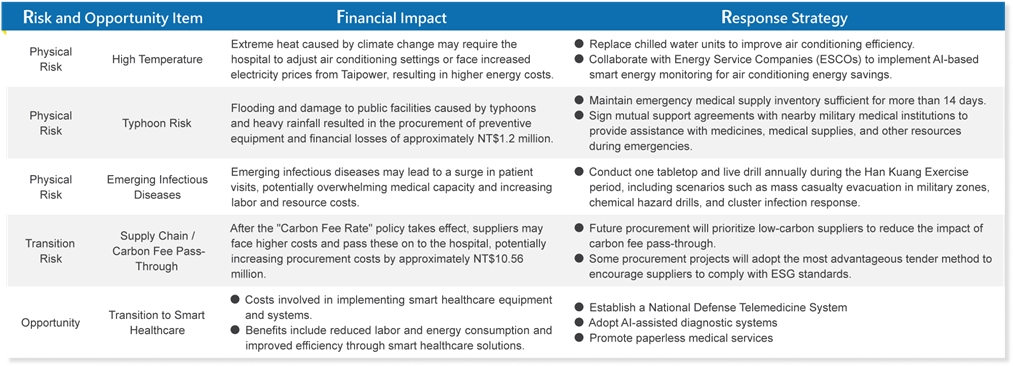 | Risk and Opportunity Item | | Financial Impact | Response Strategy |
|---|---|---|---|
| Physical Risk | High Temperature | Extreme heat caused by climate change may require the hospital to adjust air conditioning settings or face increased electricity prices from Taipower, resulting in higher energy costs. | ● Replace chilled water units to improve air conditioning efficiency. ● Collaborate with Energy Service Companies (ESCOs) to implement AI-based smart energy monitoring for air conditioning energy savings. |
| Physical Risk | Typhoon Risk | Flooding and damage to public facilities caused by typhoons and heavy rainfall resulted in the procurement of preventive equipment and financial losses of approximately NT$1.2 million. | ● Maintain emergency medical supply inventory sufficient for more than 14 days. ● Sign mutual support agreements with nearby military medical institutions to provide assistance with medicines, medical supplies, and other resources during emergencies. |
| Physical Risk | Emerging Infectious Diseases | Emerging infectious diseases may lead to a surge in patient visits, potentially overwhelming medical capacity and increasing labor and resource costs. | ● Conduct one tabletop and live drill annually during the Han Kuang Exercise period, including scenarios such as mass casualty evacuation in military zones, chemical hazard drills, and cluster infection response. |
| Transition Risk | Supply Chain / Carbon Fee Pass-Through | After the "Carbon Fee Rate" policy takes effect, suppliers may face higher costs and pass these on to the hospital, potentially increasing procurement costs by approximately NT$10.56 million. | ● Future procurement will prioritize low-carbon suppliers to reduce the impact of carbon fee pass-through. ● Some procurement projects will adopt the most advantageous tender method to encourage suppliers to comply with ESG standards. |
| Opportunity | Transition to Smart Healthcare | ● Costs involved in implementing smart healthcare equipment and systems. ● Benefits include reduced labor and energy consumption and improved efficiency through smart healthcare solutions. | ● Establish a National Defense Telemedicine System ● Adopt AI-assisted diagnostic systems ● Promote paperless medical services |